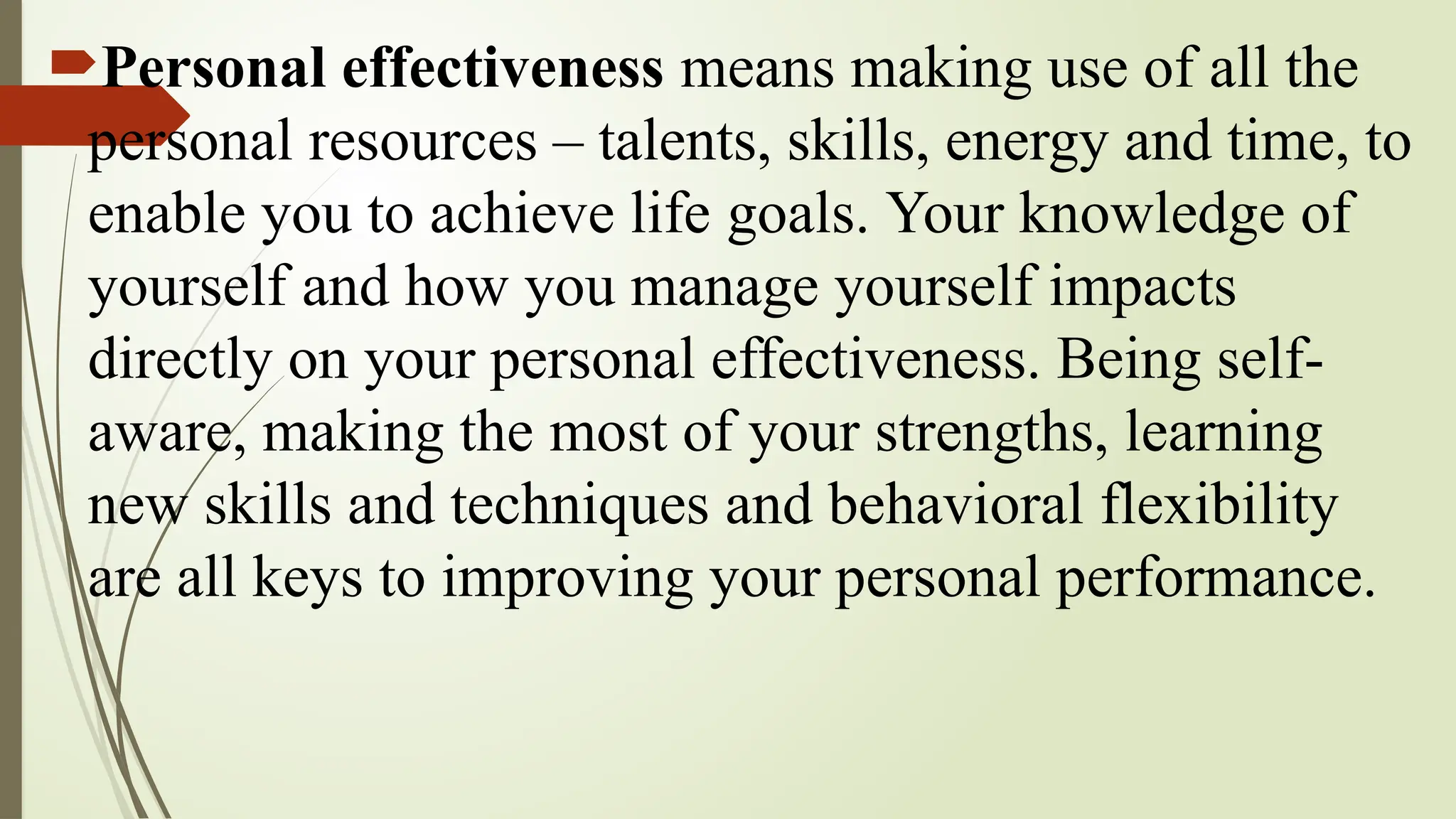 Personal effectiveness means making use of all the personal resources – talents, skills, energy and time, to enable you to achieve life goals. Your knowledge of yourself and how you manage yourself impacts directly on your personal effectiveness. Being self-aware, making the most of your strengths, learning new skills and techniques and behavioral flexibility are all keys to improving your personal performance.